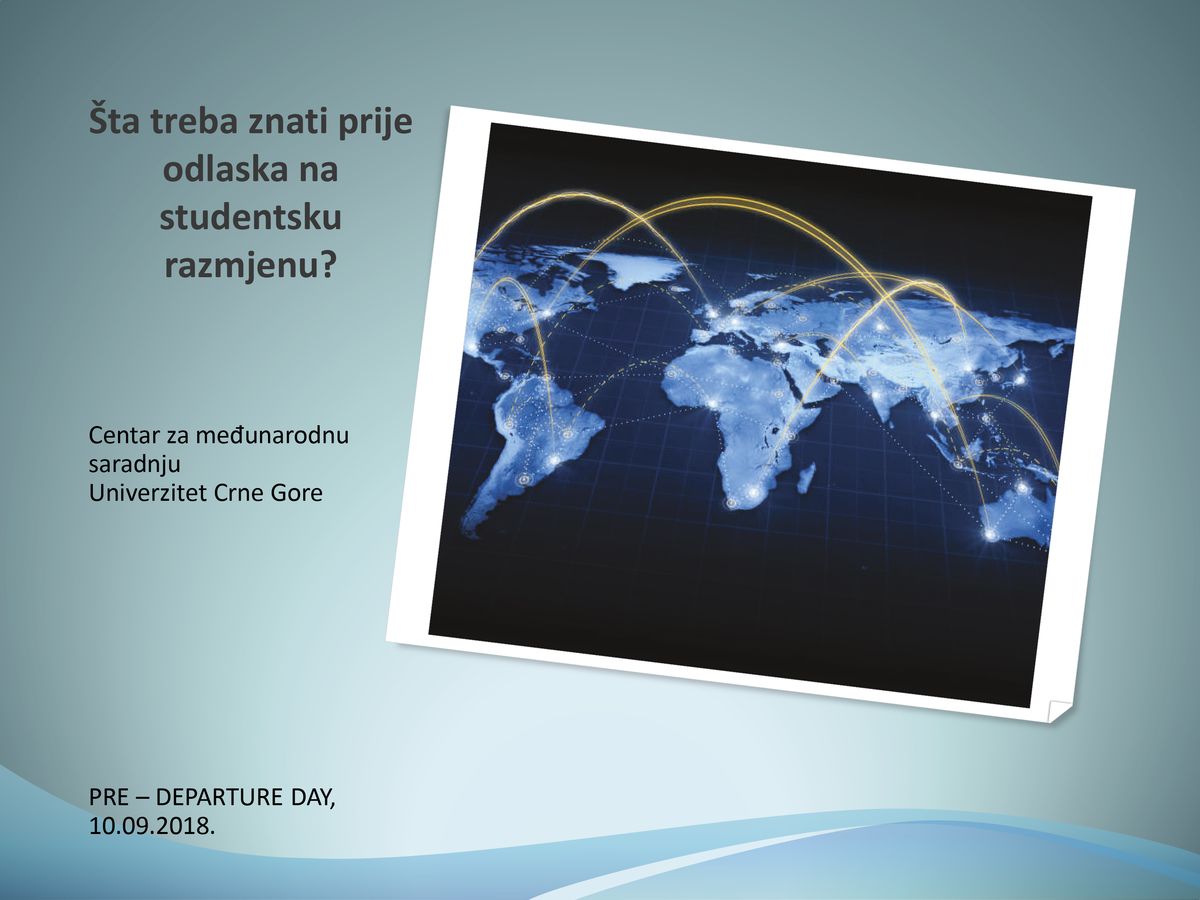 Šta treba znati prije odlaska na studentsku razmjenu?

Centar za međunarodnu saradnju
Univerzitet Crne Gore

PRE – DEPARTURE DAY, 10.09.2018.